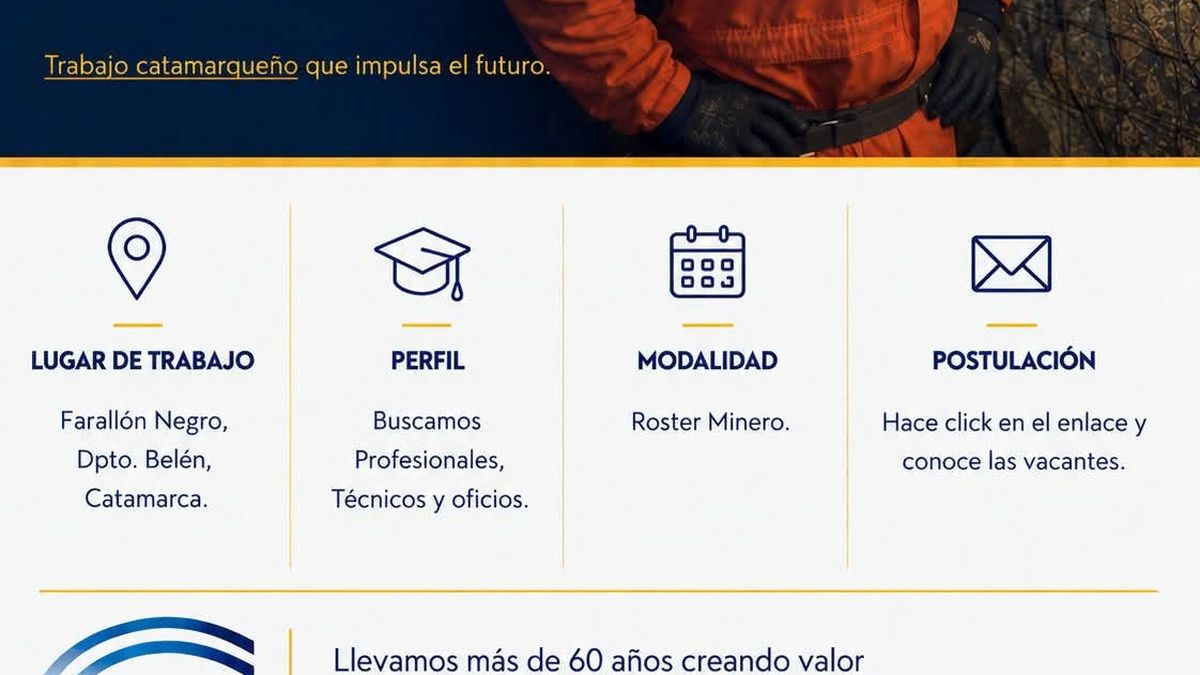 Trabajo catamarqueño que impulsa el futuro.

LUGAR DE TRABAJO

Farallón Negro, Dpto. Belén, Catamarca.

PERFIL

Buscamos Profesionales, Técnicos y oficios.

MODALIDAD

Roster Minero.

POSTULACIÓN

Hace click en el enlace y conoce las vacantes.

Llevamos más de 60 años creando valor